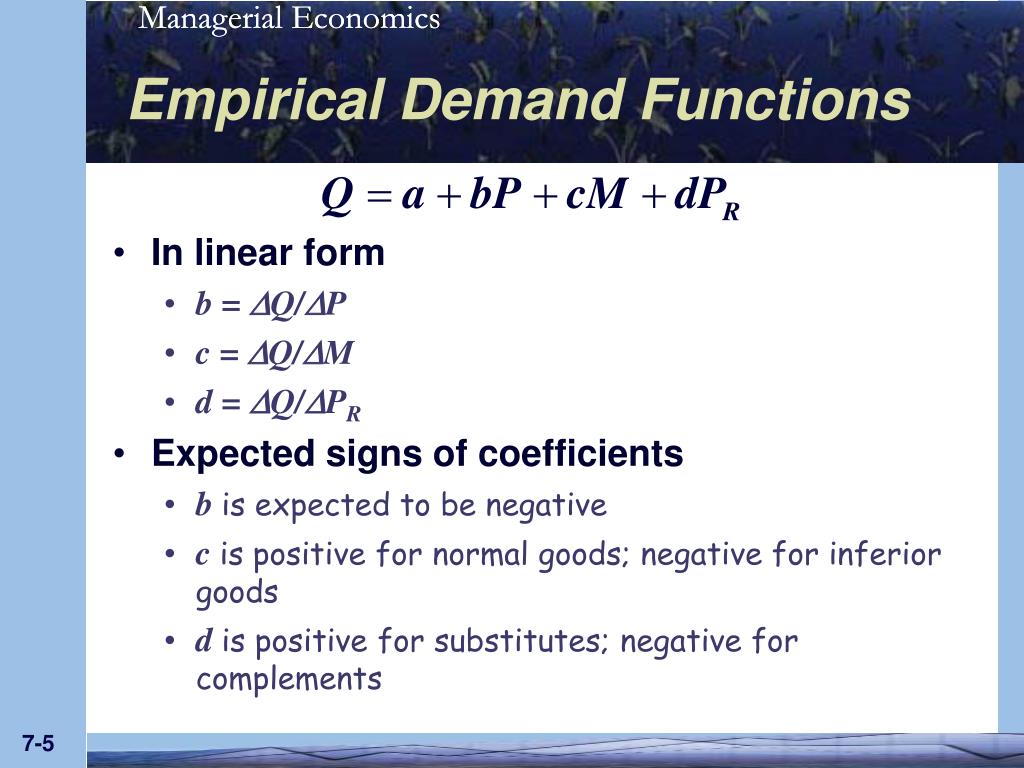 Managerial Economics

Empirical Demand Functions

$Q = a + bP + cM + dP_R$

• In linear form
  • $b = \Delta Q/\Delta P$
  • $c = \Delta Q/\Delta M$
  • $d = \Delta Q/\Delta P_R$
• Expected signs of coefficients
  • $b$ is expected to be negative
  • $c$ is positive for normal goods; negative for inferior goods
  • $d$ is positive for substitutes; negative for complements

7-5